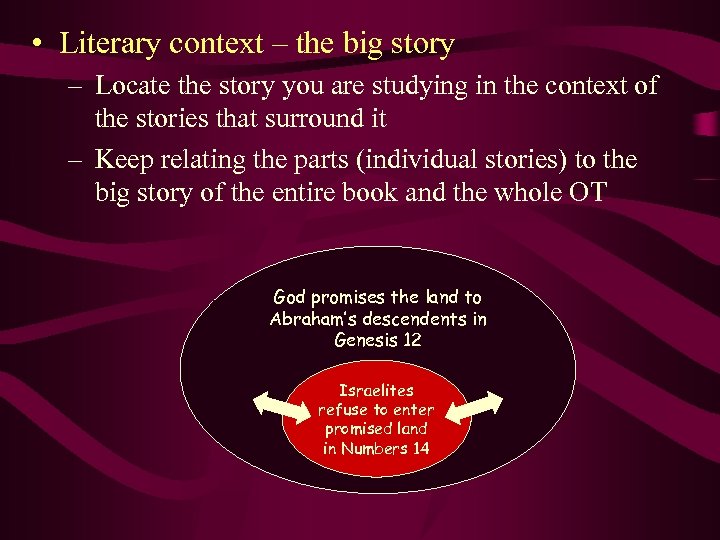 • Literary context – the big story

– Locate the story you are studying in the context of the stories that surround it

– Keep relating the parts (individual stories) to the big story of the entire book and the whole OT

God promises the land to Abraham's descendents in Genesis 12

Israelites refuse to enter promised land in Numbers 14